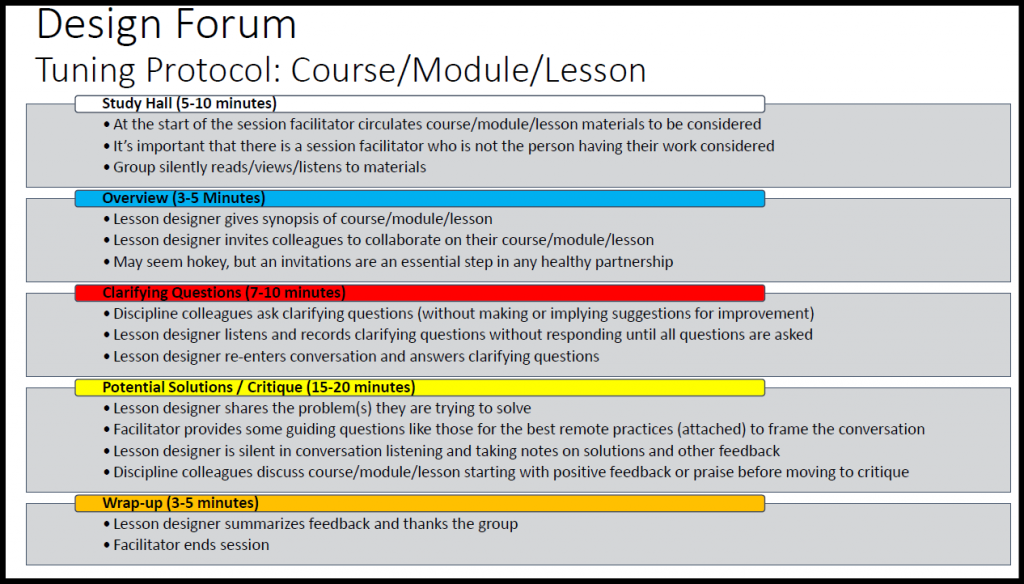 Design Forum
Tuning Protocol: Course/Module/Lesson

Study Hall (5-10 minutes)
• At the start of the session facilitator circulates course/module/lesson materials to be considered
• It's important that there is a session facilitator who is not the person having their work considered
• Group silently reads/views/listens to materials

Overview (3-5 Minutes)
• Lesson designer gives synopsis of course/module/lesson
• Lesson designer invites colleagues to collaborate on their course/module/lesson
• May seem hokey, but an invitations are an essential step in any healthy partnership

Clarifying Questions (7-10 minutes)
• Discipline colleagues ask clarifying questions (without making or implying suggestions for improvement)
• Lesson designer listens and records clarifying questions without responding until all questions are asked
• Lesson designer re-enters conversation and answers clarifying questions

Potential Solutions / Critique (15-20 minutes)
• Lesson designer shares the problem(s) they are trying to solve
• Facilitator provides some guiding questions like those for the best remote practices (attached) to frame the conversation
• Lesson designer is silent in conversation listening and taking notes on solutions and other feedback
• Discipline colleagues discuss course/module/lesson starting with positive feedback or praise before moving to critique

Wrap-up (3-5 minutes)
• Lesson designer summarizes feedback and thanks the group
• Facilitator ends session